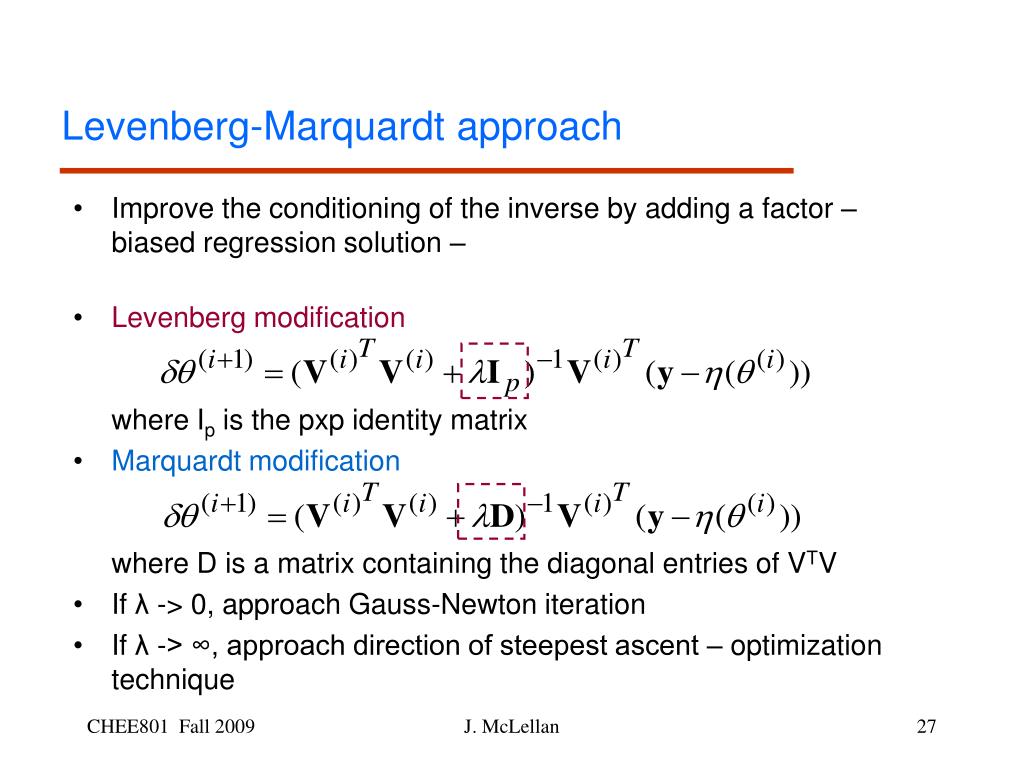 Levenberg-Marquardt approach

• Improve the conditioning of the inverse by adding a factor – biased regression solution –

• Levenberg modification

$\delta\theta^{(i+1)} = (\mathbf{V}^{(i)^T}\mathbf{V}^{(i)} + \lambda\mathbf{I}_p)^{-1}\mathbf{V}^{(i)^T}(\mathbf{y} - \eta(\theta^{(i)}))$

where $I_p$ is the pxp identity matrix

• Marquardt modification

$\delta\theta^{(i+1)} = (\mathbf{V}^{(i)^T}\mathbf{V}^{(i)} + \lambda\mathbf{D})^{-1}\mathbf{V}^{(i)^T}(\mathbf{y} - \eta(\theta^{(i)}))$

where D is a matrix containing the diagonal entries of $V^TV$

• If λ -> 0, approach Gauss-Newton iteration

• If λ -> ∞, approach direction of steepest ascent – optimization technique

CHEE801 Fall 2009 J. McLellan 27